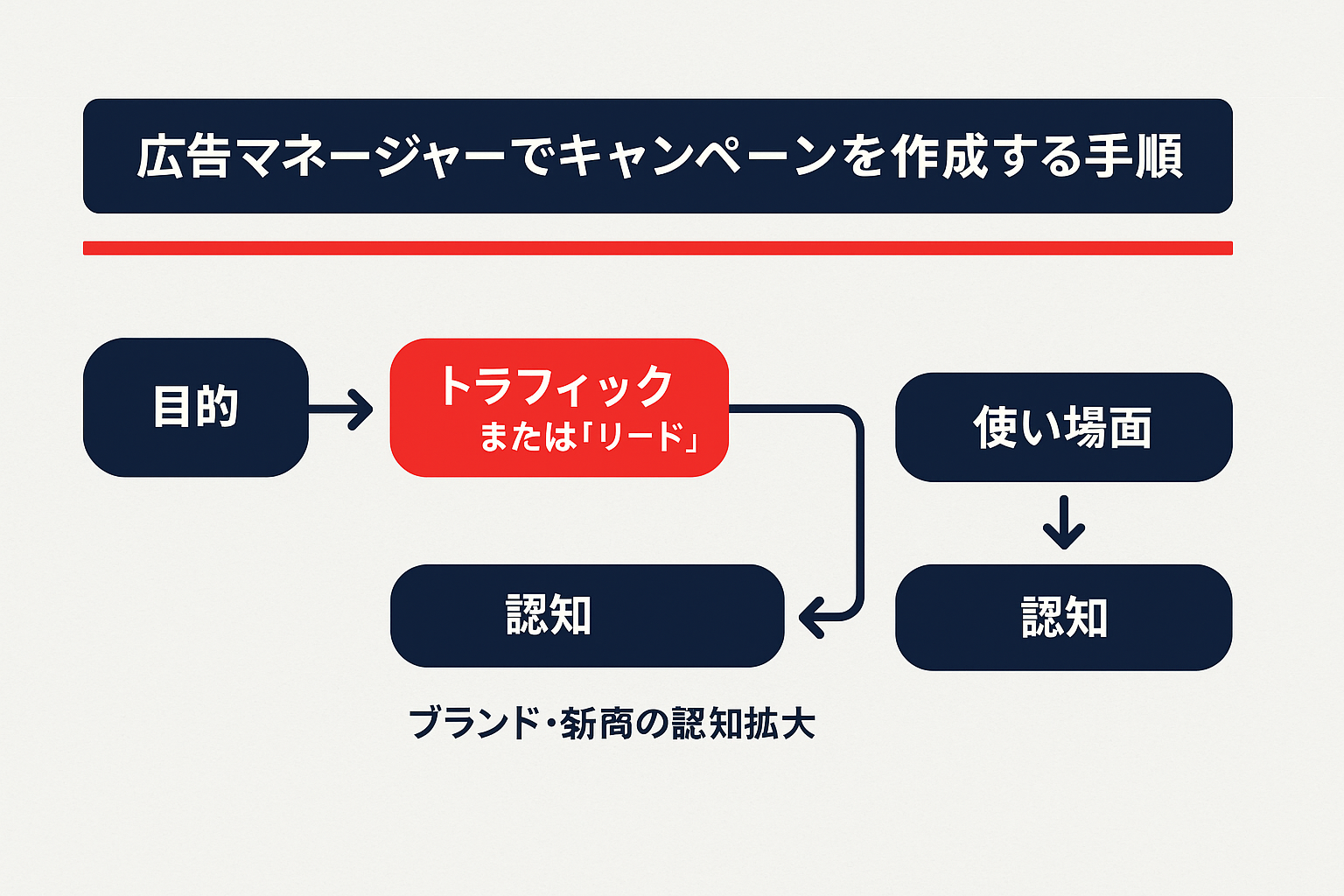 広告マネージャーでキャンペーンを作成する手順

目的

トラフィック
または「リード」

使い場面

認知

認知

ブランド・新商の認知拡大